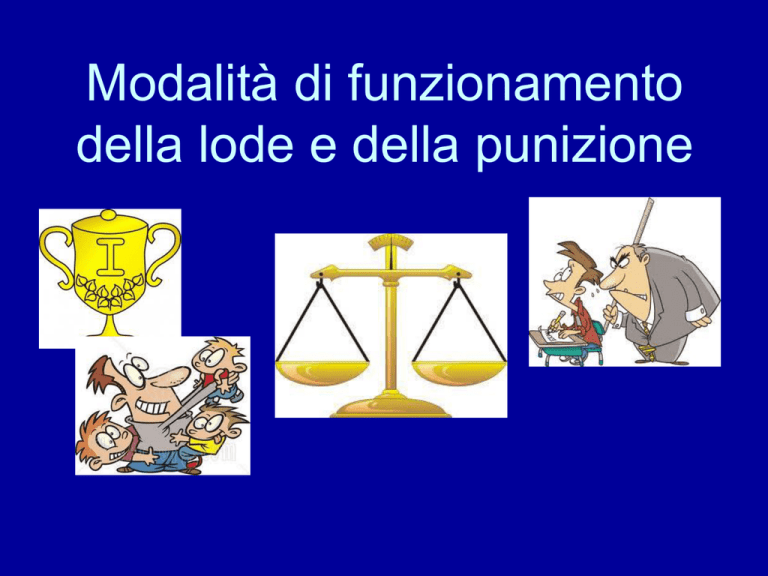 Modalità di funzionamento della lode e della punizione

I